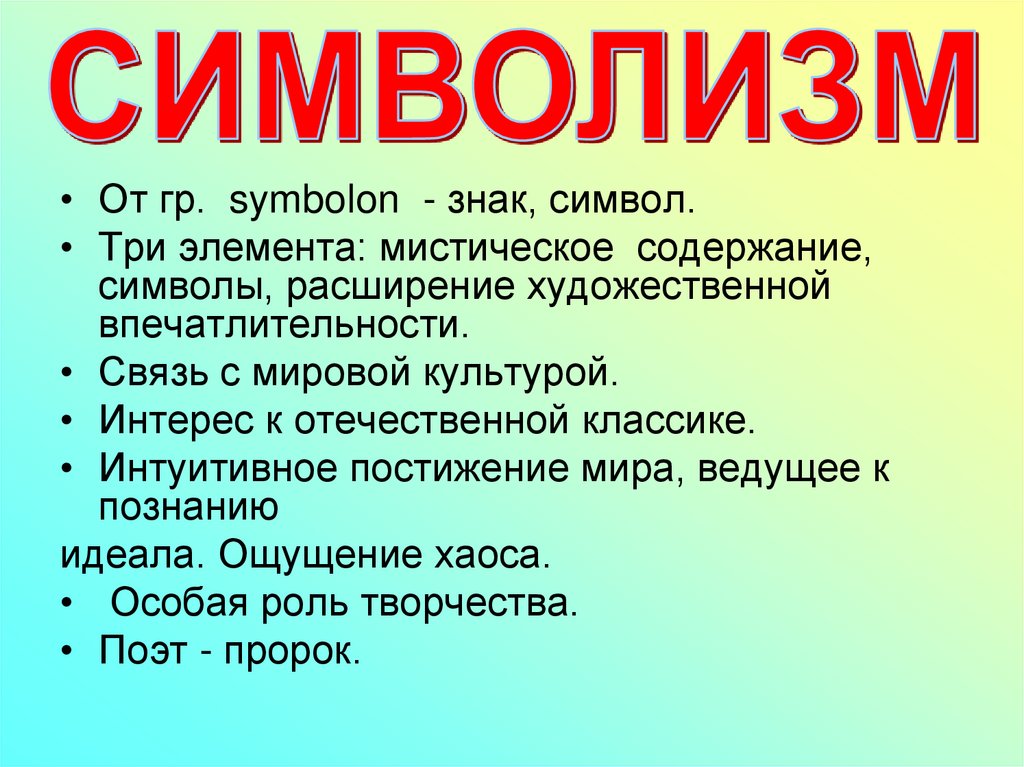 СИМВОЛИЗМ

• От гр. symbolon - знак, символ.
• Три элемента: мистическое содержание, символы, расширение художественной впечатлительности.
• Связь с мировой культурой.
• Интерес к отечественной классике.
• Интуитивное постижение мира, ведущее к познанию
идеала. Ощущение хаоса.
• Особая роль творчества.
• Поэт - пророк.